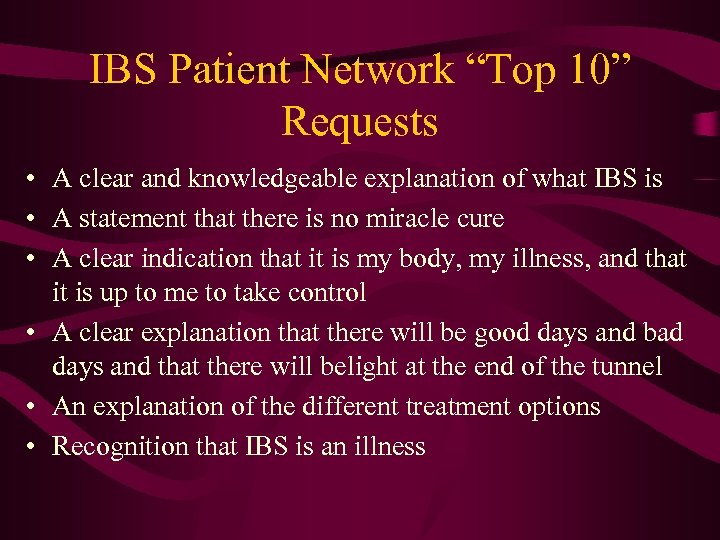 IBS Patient Network “Top 10” Requests

• A clear and knowledgeable explanation of what IBS is
• A statement that there is no miracle cure
• A clear indication that it is my body, my illness, and that it is up to me to take control
• A clear explanation that there will be good days and bad days and that there will belight at the end of the tunnel
• An explanation of the different treatment options
• Recognition that IBS is an illness